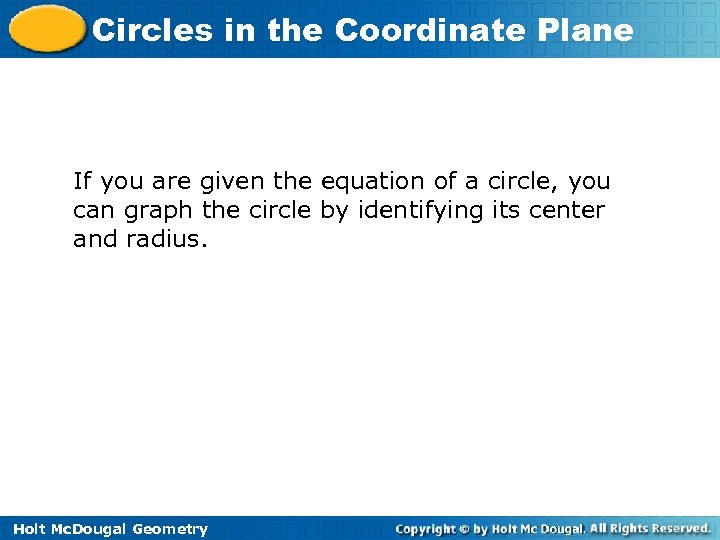 Circles in the Coordinate Plane

If you are given the equation of a circle, you can graph the circle by identifying its center and radius.

Holt McDougal Geometry

Copyright © by Holt Mc Dougal. All Rights Reserved.